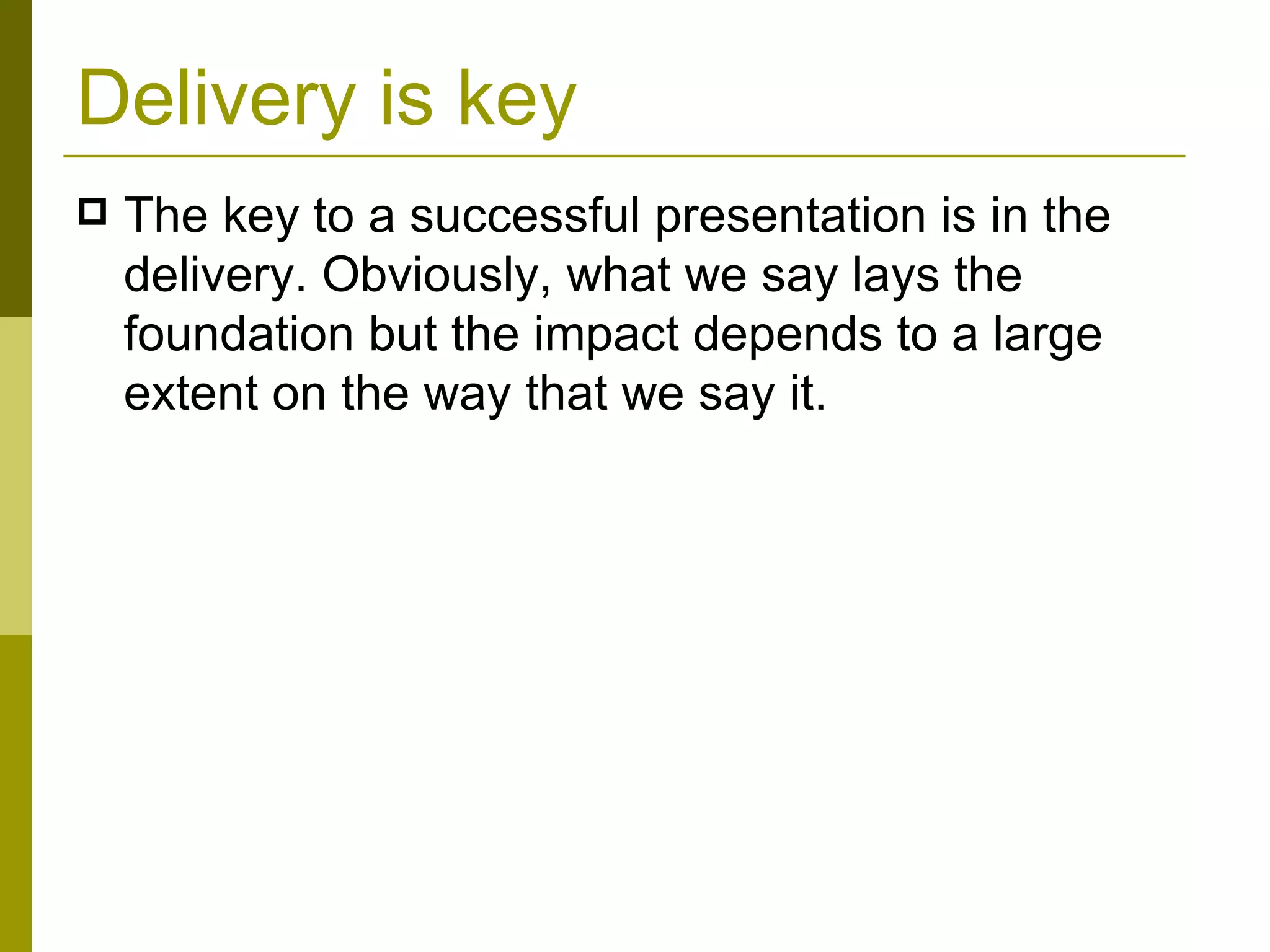 Delivery is key

The key to a successful presentation is in the delivery. Obviously, what we say lays the foundation but the impact depends to a large extent on the way that we say it.